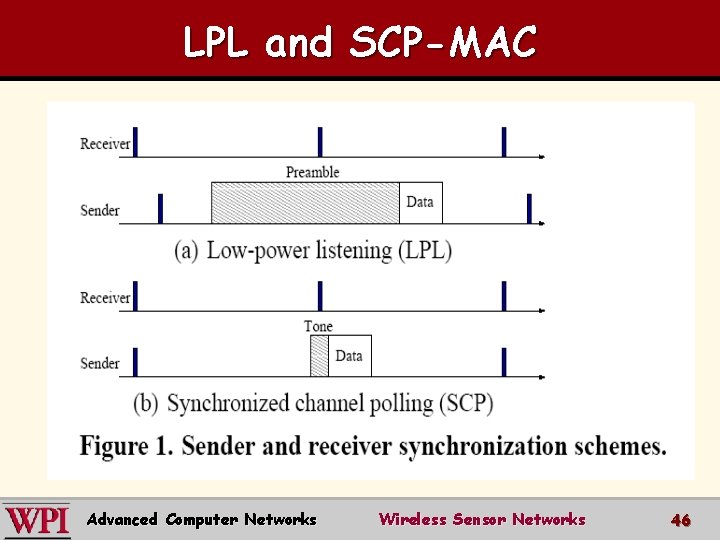 LPL and SCP-MAC

Receiver

Preamble

Sender

Data

(a) Low-power listening (LPL)

Receiver

Tone

Sender

Data

(b) Synchronized channel polling (SCP)

Figure 1. Sender and receiver synchronization schemes.

WPI

Advanced Computer Networks

Wireless Sensor Networks

46